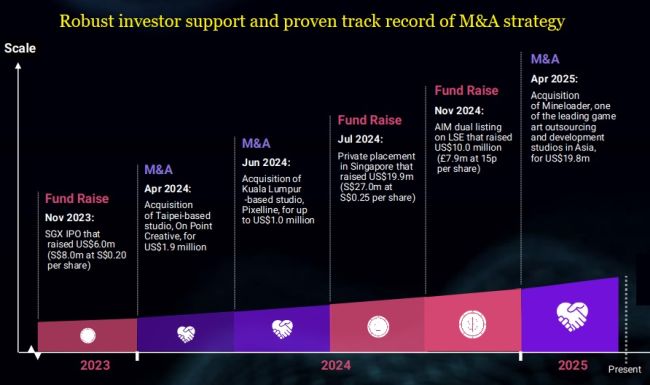 Robust investor support and proven track record of M&A strategy

Scale

Fund Raise
Nov 2023:
SGX IPO that raised US$6.0m (S$8.0m at S$0.20 per share)

M&A
Apr 2024:
Acquisition of Taipei-based studio, On Point Creative, for US$1.9 million

M&A
Jun 2024:
Acquisition of Kuala Lumpur -based studio, Pixelline, for up to US$1.0 million

Fund Raise
Jul 2024:
Private placement in Singapore that raised US$19.9m (S$27.0m at S$0.25 per share)

Fund Raise
Nov 2024:
AIM dual listing on LSE that raised US$10.0 million (£7.9m at 15p per share)

M&A
Apr 2025:
Acquisition of Mineloader, one of the leading game art outsourcing and development studios in Asia, for US$19.8m

2023
2024
2025
Present